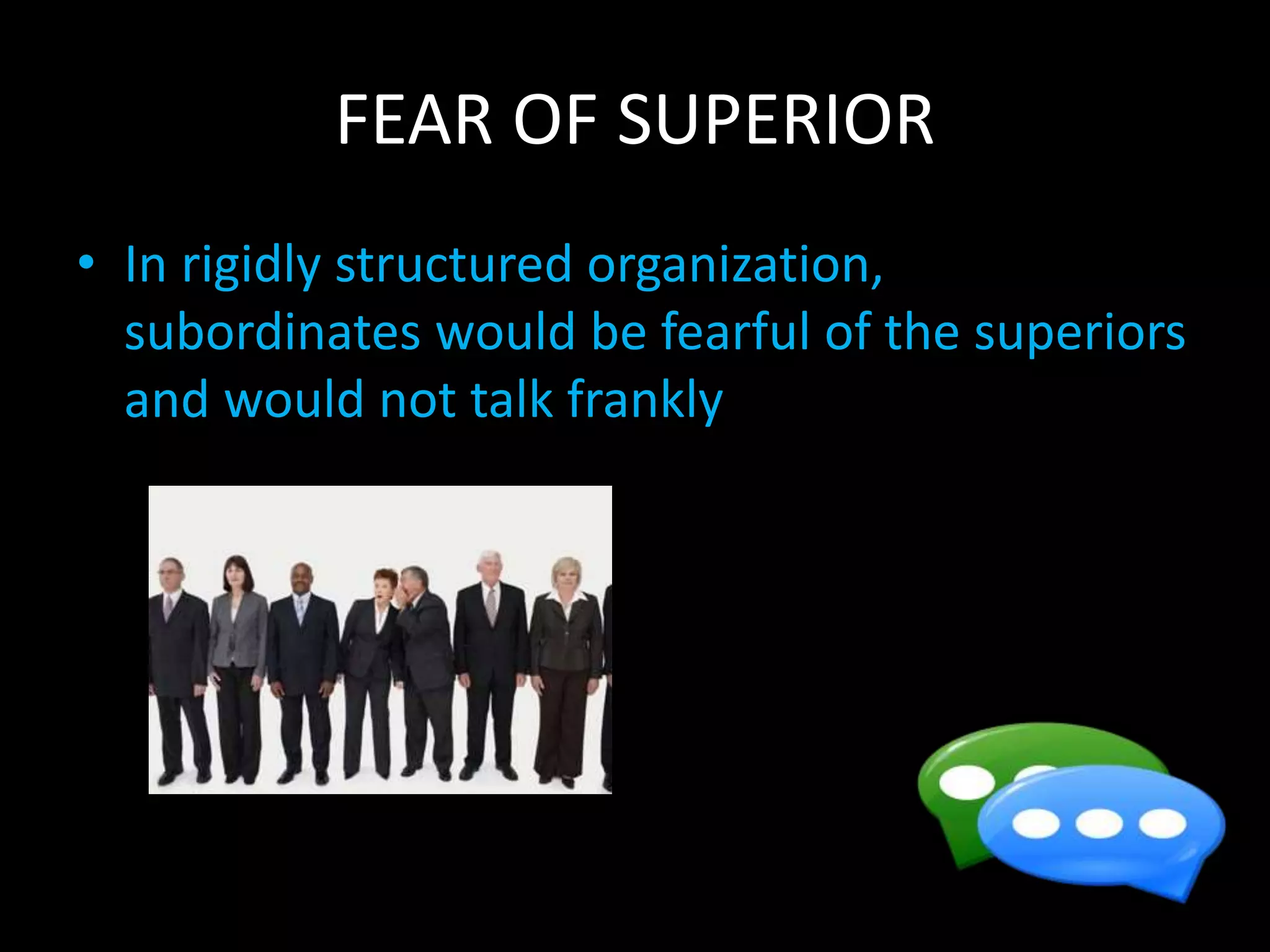 FEAR OF SUPERIOR

• In rigidly structured organization, subordinates would be fearful of the superiors and would not talk frankly